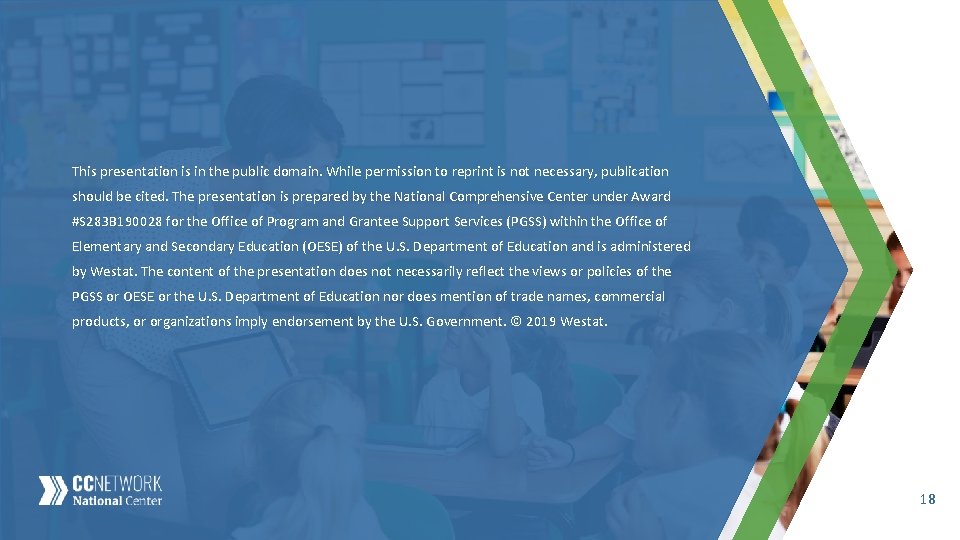 This presentation is in the public domain. While permission to reprint is not necessary, publication should be cited. The presentation is prepared by the National Comprehensive Center under Award #S283B190028 for the Office of Program and Grantee Support Services (PGSS) within the Office of Elementary and Secondary Education (OESE) of the U.S. Department of Education and is administered by Westat. The content of the presentation does not necessarily reflect the views or policies of the PGSS or OESE or the U.S. Department of Education nor does mention of trade names, commercial products, or organizations imply endorsement by the U.S. Government. © 2019 Westat.

CCNETWORK
National Center

18